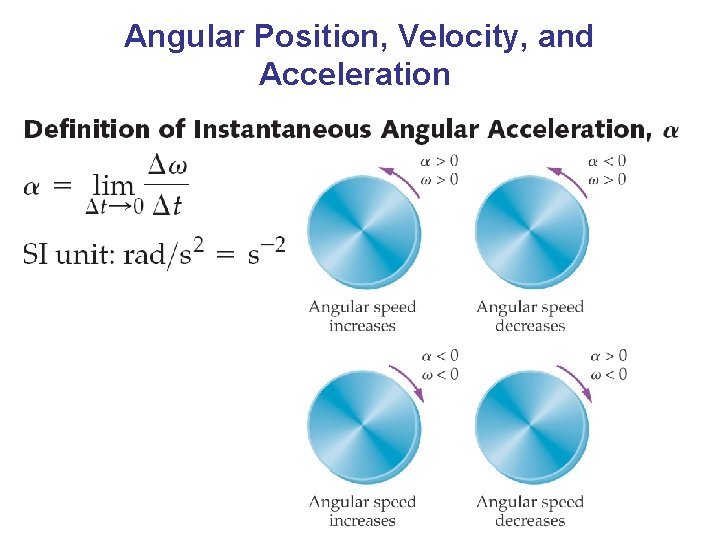 Angular Position, Velocity, and Acceleration

Definition of Instantaneous Angular Acceleration, $\alpha$

$\alpha = \lim_{\Delta t \to 0} \frac{\Delta \omega}{\Delta t}$

SI unit: $rad/s^2 = s^{-2}$

$\alpha > 0$
$\omega > 0$

Angular speed increases

$\alpha < 0$
$\omega > 0$

Angular speed decreases

$\alpha < 0$
$\omega < 0$

Angular speed increases

$\alpha > 0$
$\omega < 0$

Angular speed decreases